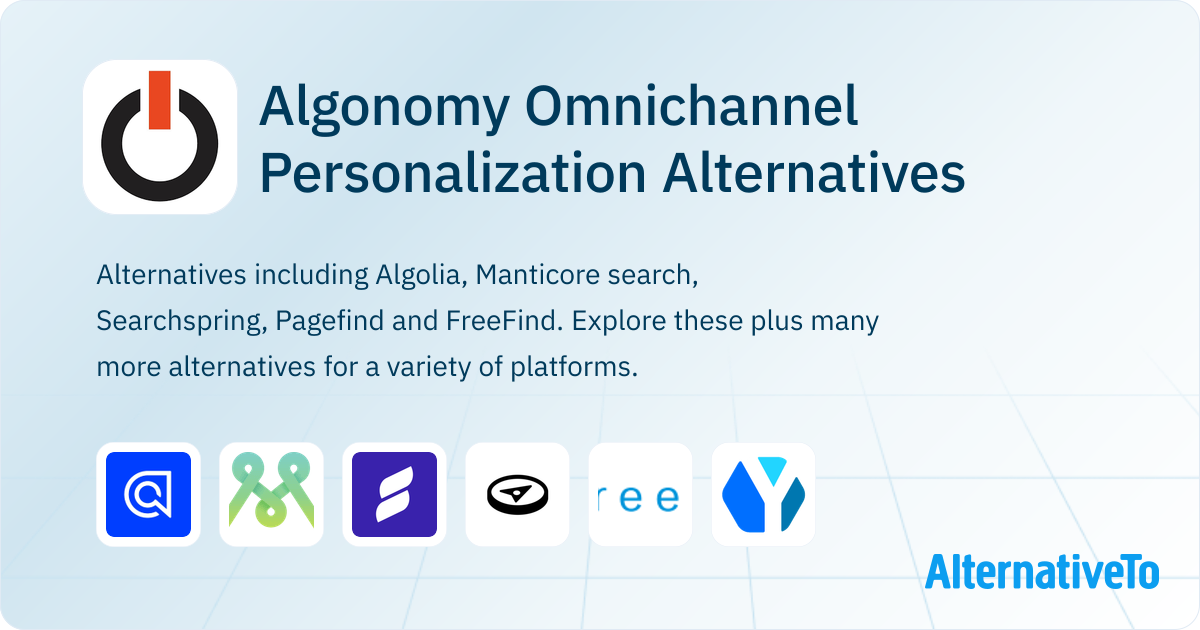 Algonomy Omnichannel Personalization Alternatives

Alternatives including Algolia, Manticore search, Searchspring, Pagefind and FreeFind. Explore these plus many more alternatives for a variety of platforms.

ree

AlternativeTo